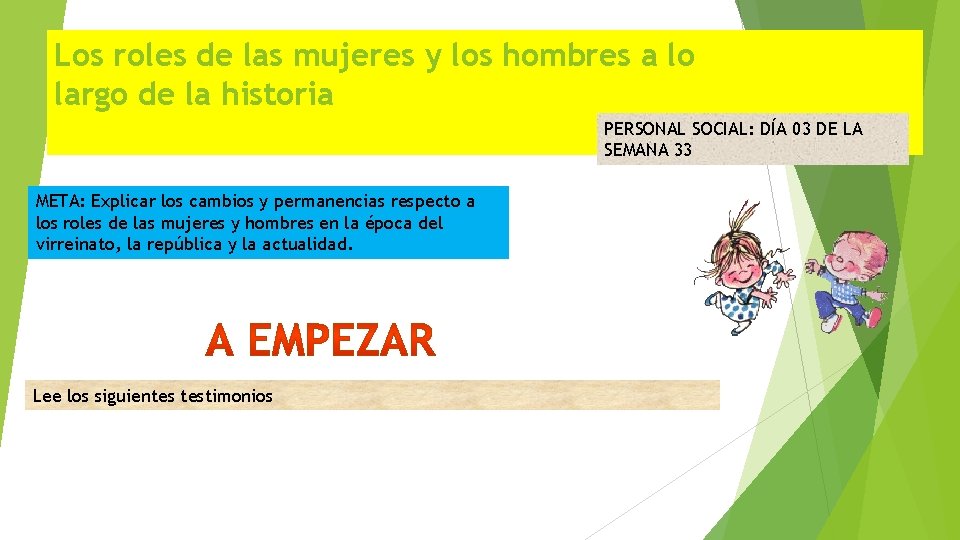 Los roles de las mujeres y los hombres a lo largo de la historia

PERSONAL SOCIAL: DÍA 03 DE LA SEMANA 33

META: Explicar los cambios y permanencias respecto a los roles de las mujeres y hombres en la época del virreinato, la república y la actualidad.

A EMPEZAR

Lee los siguientes testimonios